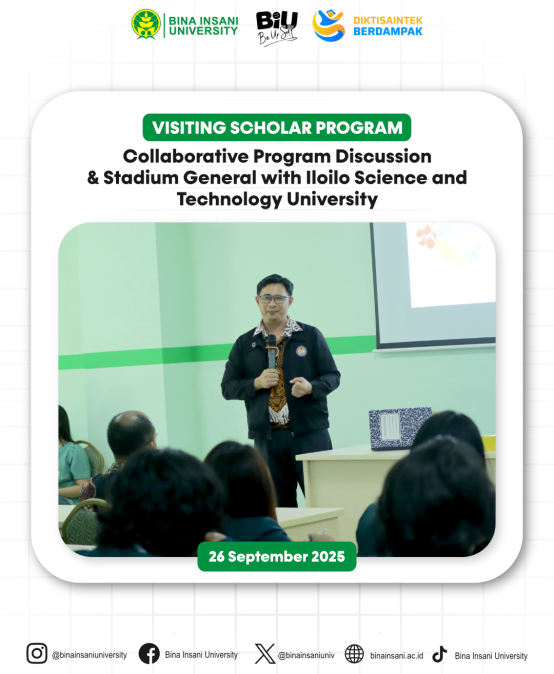 BINA INSANI UNIVERSITY

BiU Be Ur Self

DIKTISAINTEK BERDAMPAK

VISITING SCHOLAR PROGRAM

Collaborative Program Discussion & Stadium General with Iloilo Science and Technology University

26 September 2025

@binainsaniuniversity Bina Insani University @binainsaniuniv binainsani.ac.id Bina Insani University